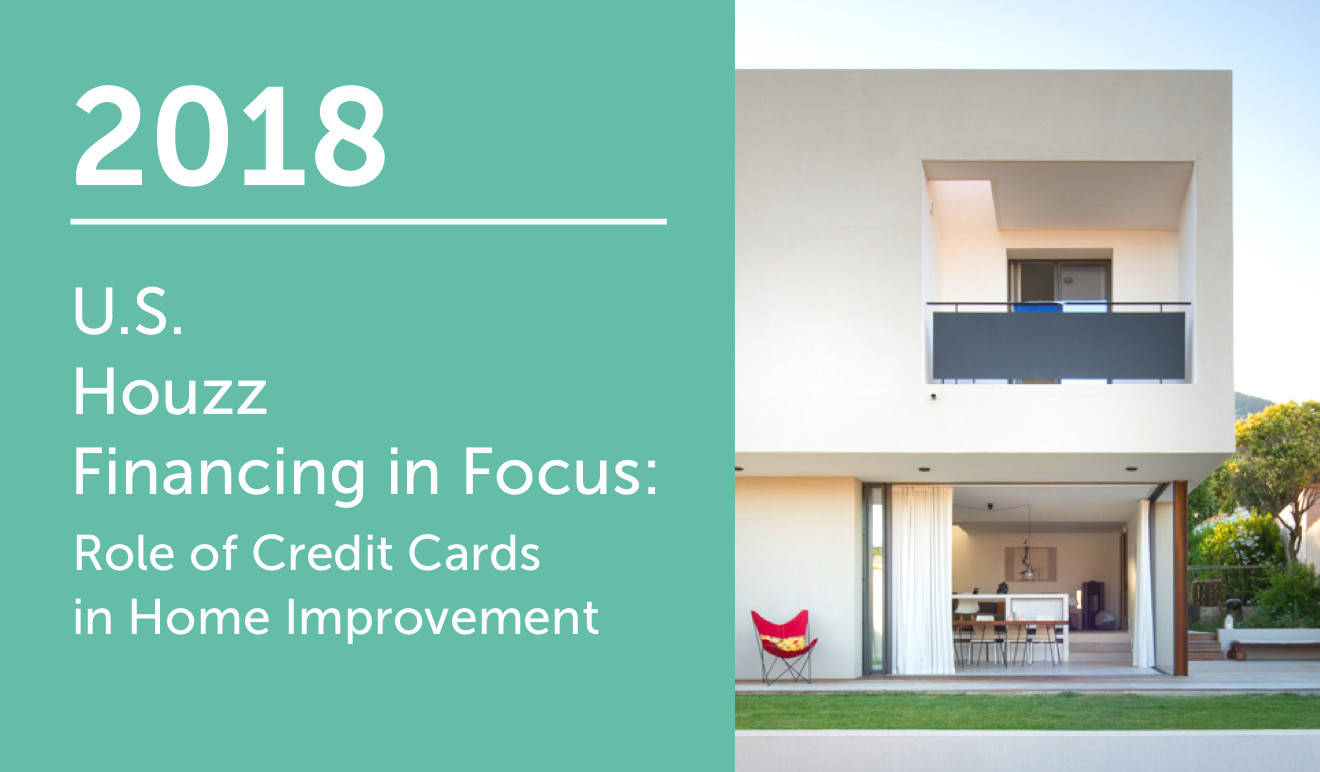 2018

U.S.
Houzz
Financing in Focus:
Role of Credit Cards
in Home Improvement